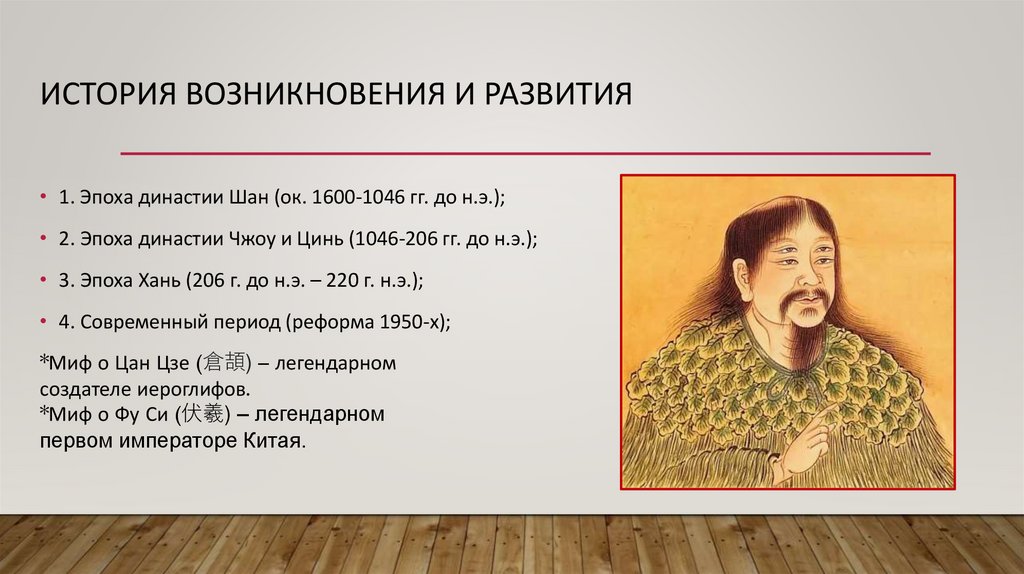 ИСТОРИЯ ВОЗНИКНОВЕНИЯ И РАЗВИТИЯ

• 1. Эпоха династии Шан (ок. 1600-1046 гг. до н.э.);

• 2. Эпоха династии Чжоу и Цинь (1046-206 гг. до н.э.);

• 3. Эпоха Хань (206 г. до н.э. – 220 г. н.э.);

• 4. Современный период (реформа 1950-х);

*Миф о Цан Цзе (倉頡) – легендарном создателе иероглифов.
*Миф о Фу Си (伏羲) – легендарном первом императоре Китая.